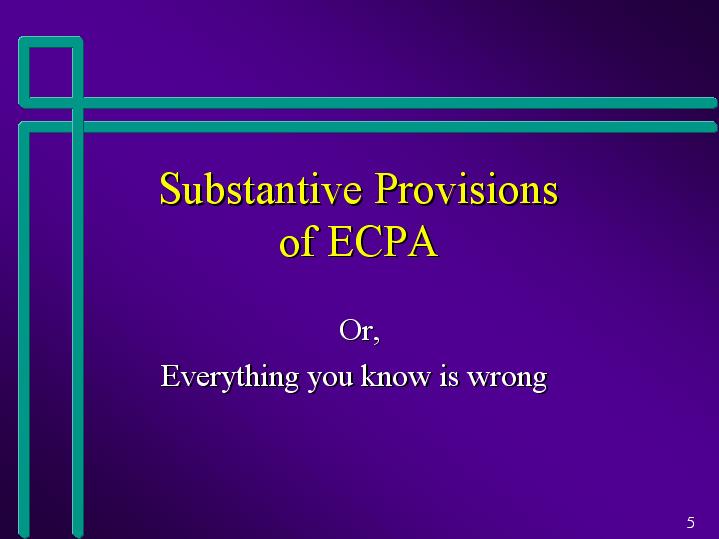 Substantive Provisions of ECPA

Or,
Everything you know is wrong

5